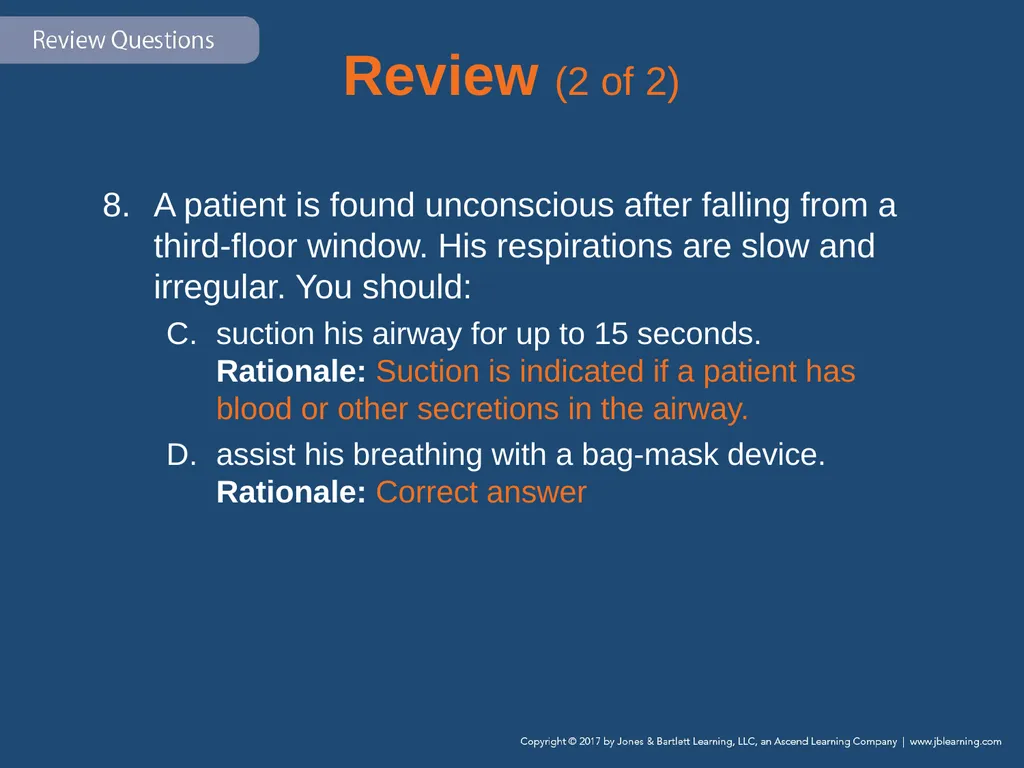 Review Questions

Review (2 of 2)

8. A patient is found unconscious after falling from a third-floor window. His respirations are slow and irregular. You should:

C. suction his airway for up to 15 seconds.
Rationale: Suction is indicated if a patient has blood or other secretions in the airway.

D. assist his breathing with a bag-mask device.
Rationale: Correct answer

Copyright © 2017 by Jones & Bartlett Learning, LLC, an Ascend Learning Company | www.jblearning.com